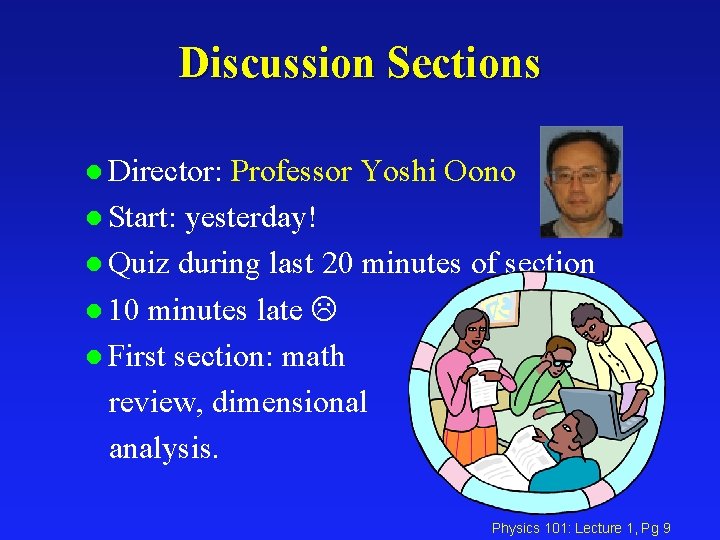 Discussion Sections

● Director: Professor Yoshi Oono
● Start: yesterday!
● Quiz during last 20 minutes of section
● 10 minutes late ☹
● First section: math review, dimensional analysis.

Physics 101: Lecture 1, Pg 9